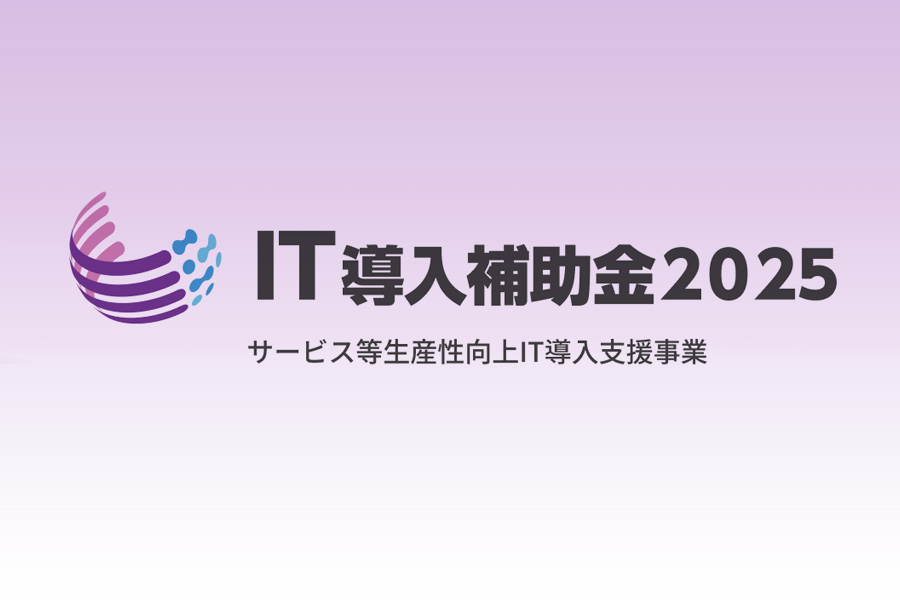 IT導入補助金2025

サービス等生産性向上IT導入支援事業